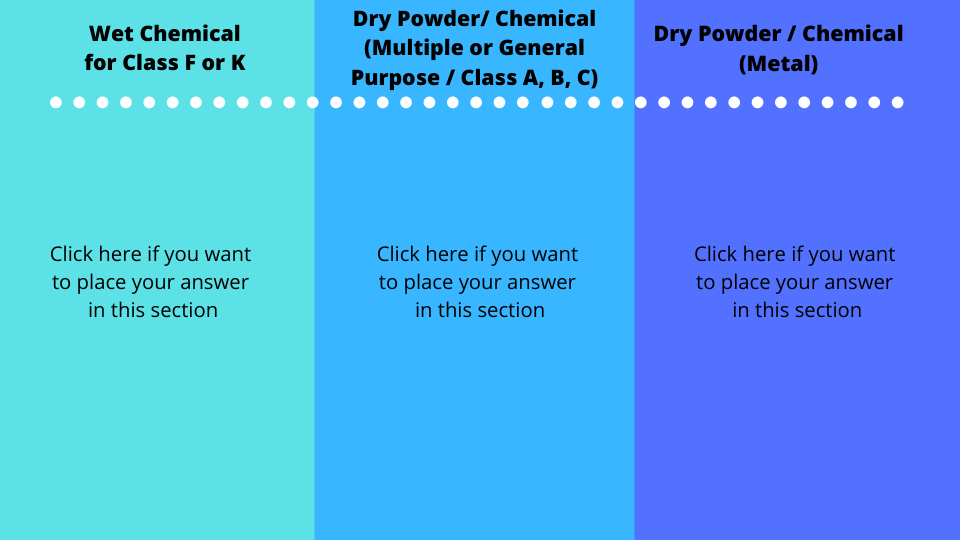 Wet Chemical for Class F or K

Click here if you want to place your answer in this section

Dry Powder/ Chemical (Multiple or General Purpose / Class A, B, C)

Click here if you want to place your answer in this section

Dry Powder / Chemical (Metal)

Click here if you want to place your answer in this section